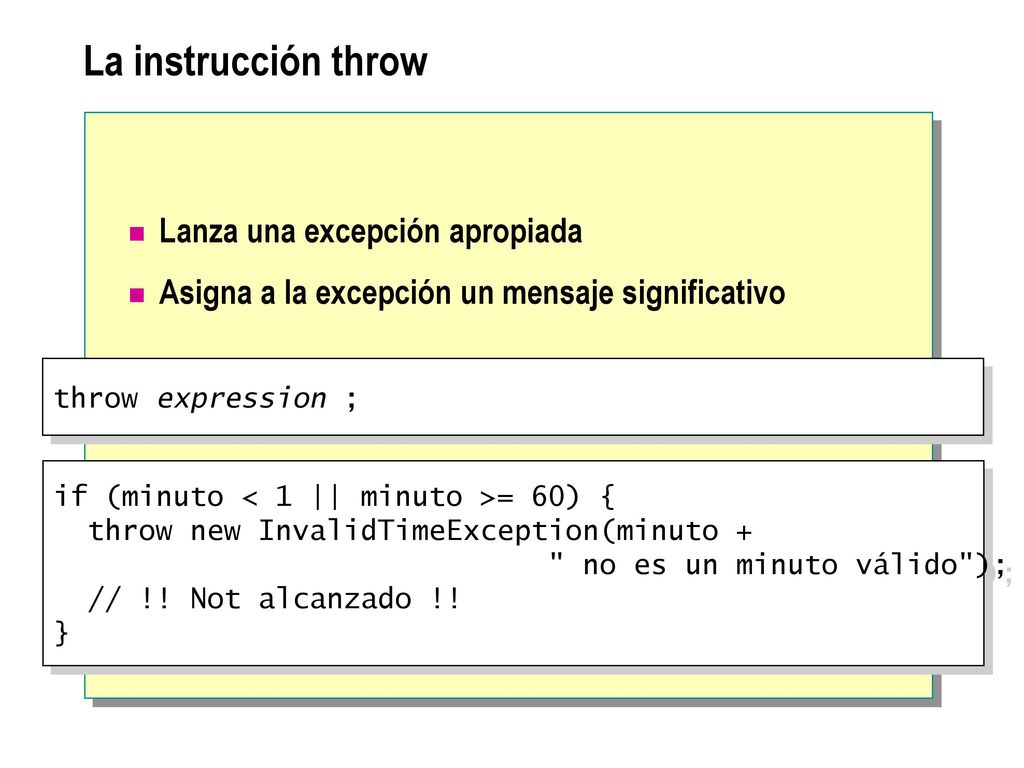 La instrucción throw

Lanza una excepción apropiada

Asigna a la excepción un mensaje significativo

throw expression ;

if (minuto < 1 || minuto >= 60) {
  throw new InvalidTimeException(minuto +
                                 " no es un minuto válido");
  // !! Not alcanzado !!
}